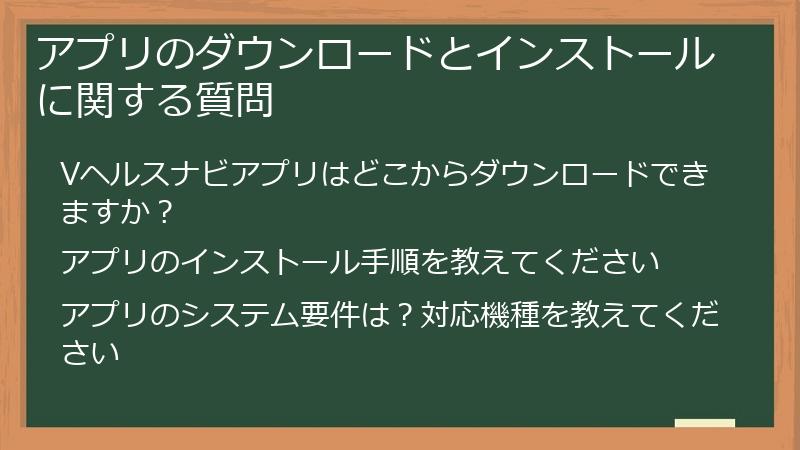 アプリのダウンロードとインストールに関する質問

Vヘルスナビアプリはどこからダウンロードできますか？

アプリのインストール手順を教えてください

アプリのシステム要件は？対応機種を教えてください